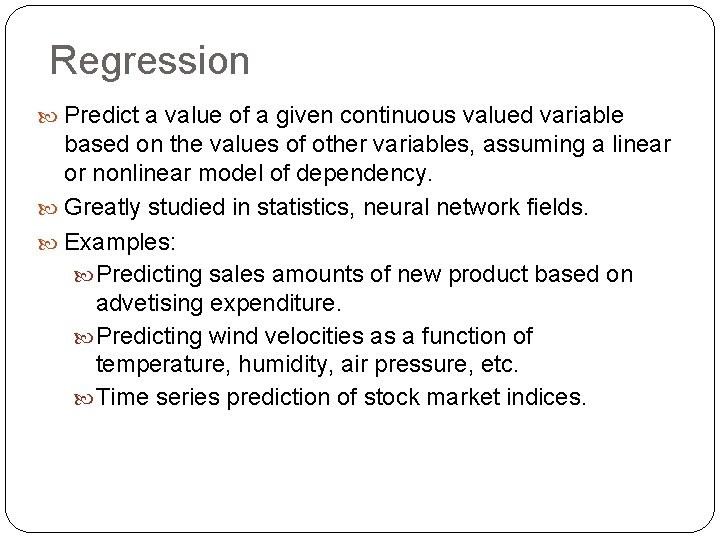 Regression

Predict a value of a given continuous valued variable based on the values of other variables, assuming a linear or nonlinear model of dependency.

Greatly studied in statistics, neural network fields.

Examples:

Predicting sales amounts of new product based on advetising expenditure.

Predicting wind velocities as a function of temperature, humidity, air pressure, etc.

Time series prediction of stock market indices.